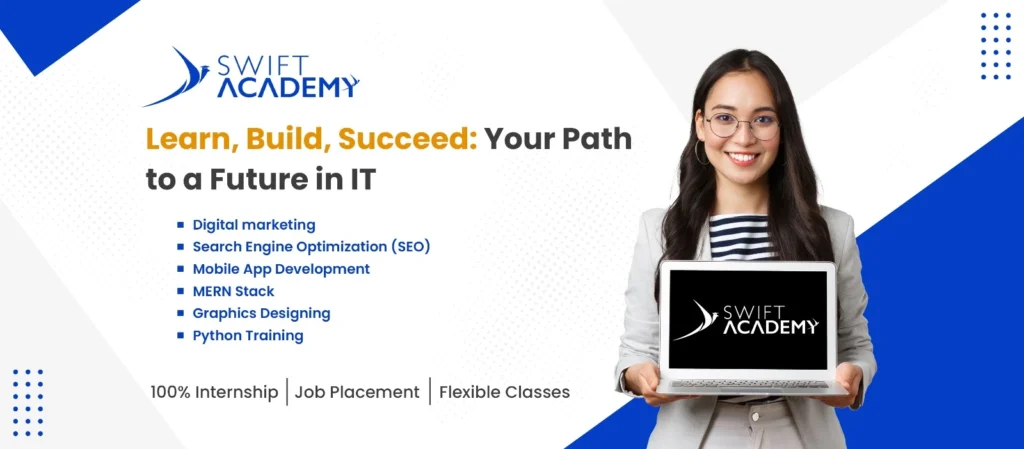 SWIFT ACADEMY

Learn, Build, Succeed: Your Path to a Future in IT

- Digital marketing
- Search Engine Optimization (SEO)
- Mobile App Development
- MERN Stack
- Graphics Designing
- Python Training

100% Internship | Job Placement | Flexible Classes

SWIFT ACADEMY